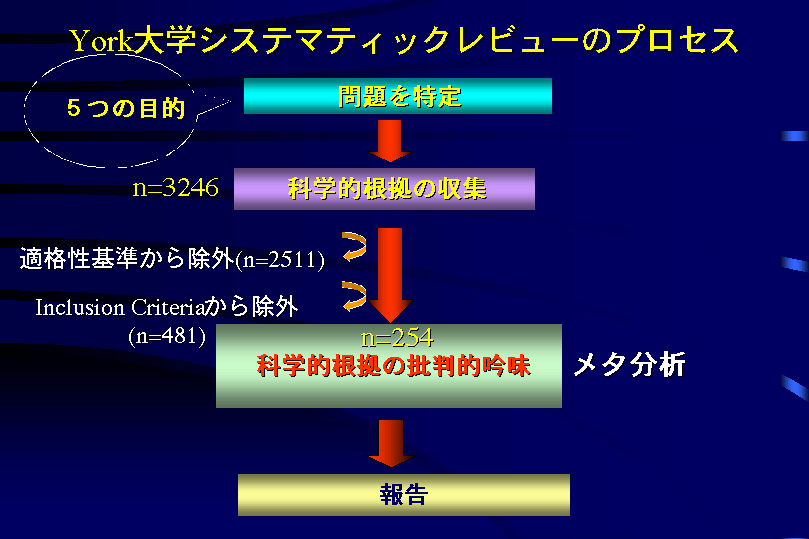 York大学システマティックレビューのプロセス

５つの目的

問題を特定

n=3246

科学的根拠の収集

適格性基準から除外(n=2511)

Inclusion Criteriaから除外
(n=481)

n=254
科学的根拠の批判的吟味

メタ分析

報告